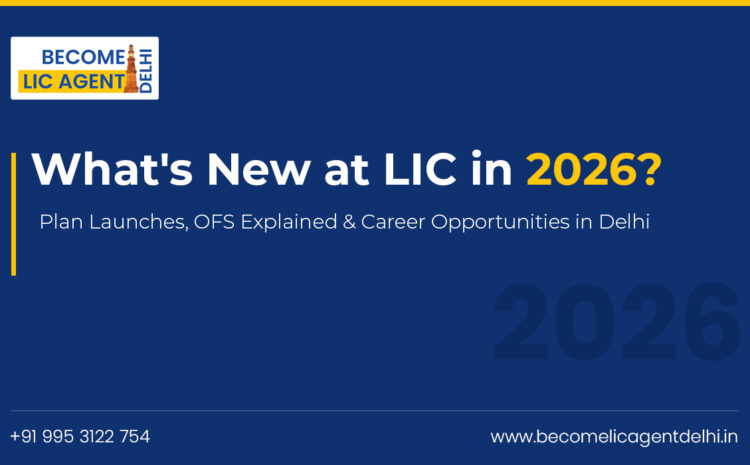 BECOME LIC AGENT DELHI

What's New at LIC in 2026?

Plan Launches, OFS Explained & Career Opportunities in Delhi

2026

+91 995 3122 754

www.becomelicagentdelhi.in